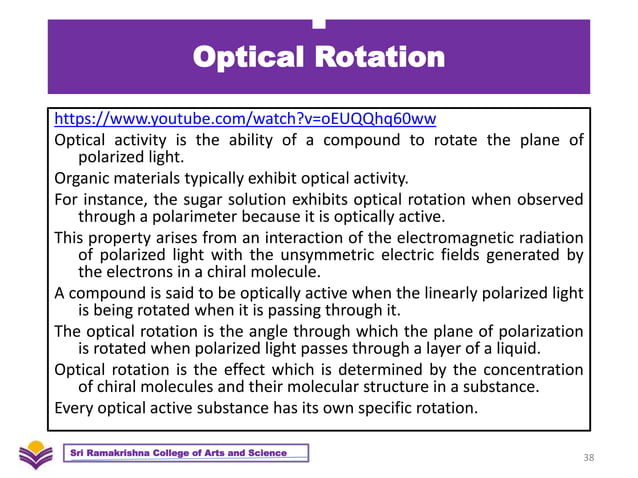 Optical Rotation

https://www.youtube.com/watch?v=oEUQQhq60ww

Optical activity is the ability of a compound to rotate the plane of polarized light.

Organic materials typically exhibit optical activity.

For instance, the sugar solution exhibits optical rotation when observed through a polarimeter because it is optically active.

This property arises from an interaction of the electromagnetic radiation of polarized light with the unsymmetric electric fields generated by the electrons in a chiral molecule.

A compound is said to be optically active when the linearly polarized light is being rotated when it is passing through it.

The optical rotation is the angle through which the plane of polarization is rotated when polarized light passes through a layer of a liquid.

Optical rotation is the effect which is determined by the concentration of chiral molecules and their molecular structure in a substance.

Every optical active substance has its own specific rotation.

Sri Ramakrishna College of Arts and Science

38